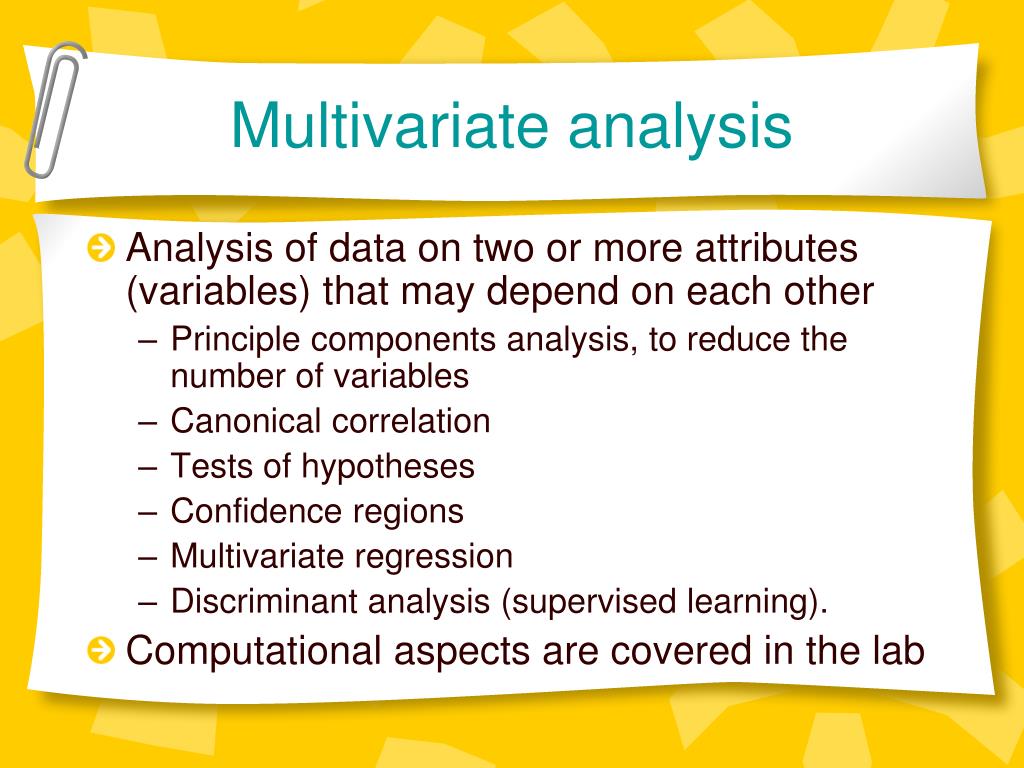 Multivariate analysis

Analysis of data on two or more attributes (variables) that may depend on each other

– Principle components analysis, to reduce the number of variables
– Canonical correlation
– Tests of hypotheses
– Confidence regions
– Multivariate regression
– Discriminant analysis (supervised learning).

Computational aspects are covered in the lab